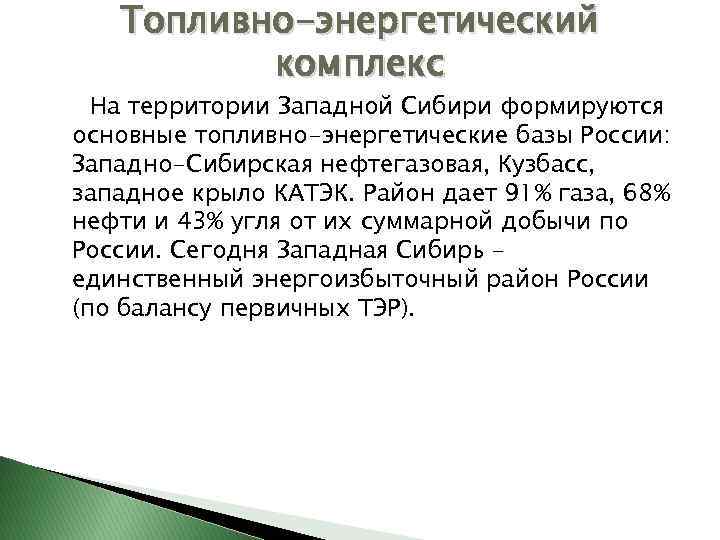 Топливно-энергетический комплекс

На территории Западной Сибири формируются основные топливно-энергетические базы России: Западно-Сибирская нефтегазовая, Кузбасс, западное крыло КАТЭК. Район дает 91% газа, 68% нефти и 43% угля от их суммарной добычи по России. Сегодня Западная Сибирь – единственный энергоизбыточный район России (по балансу первичных ТЭР).